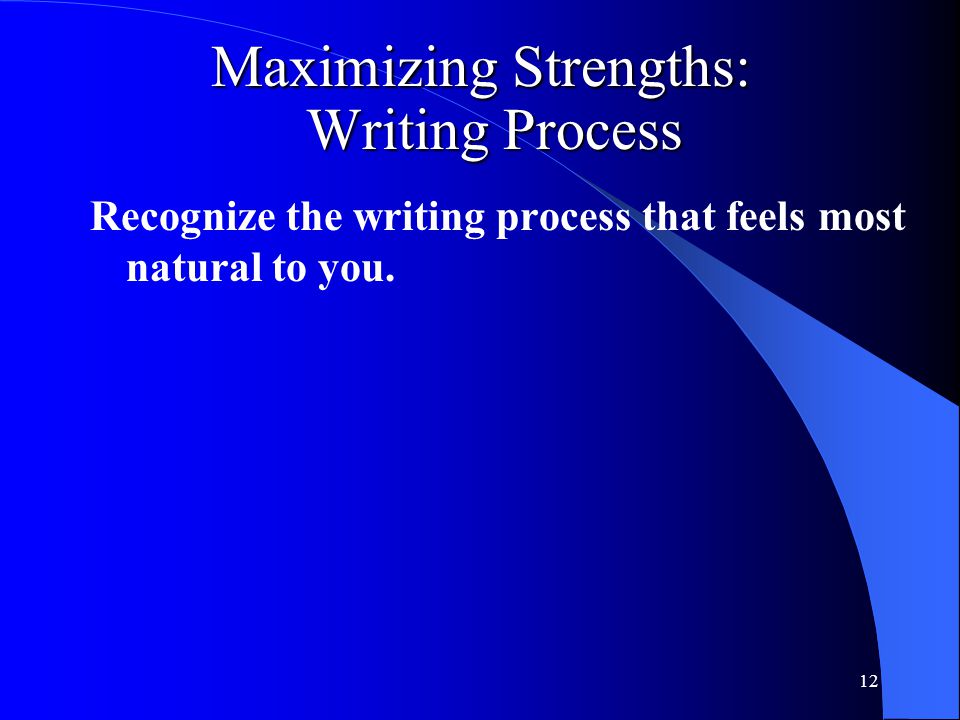 Maximizing Strengths: Writing Process

Recognize the writing process that feels most natural to you.

12